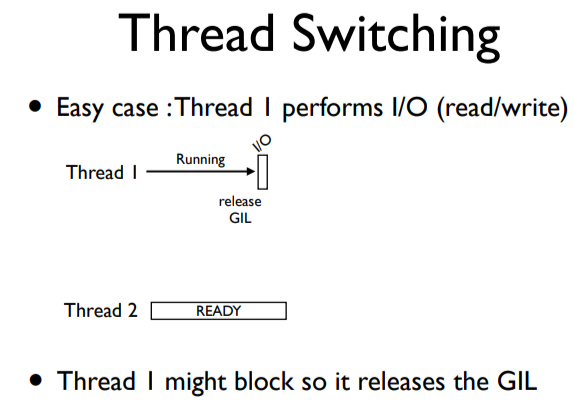 Thread Switching

• Easy case : Thread 1 performs I/O (read/write)

Thread 1
Running
I/O
release GIL

Thread 2
READY

• Thread 1 might block so it releases the GIL